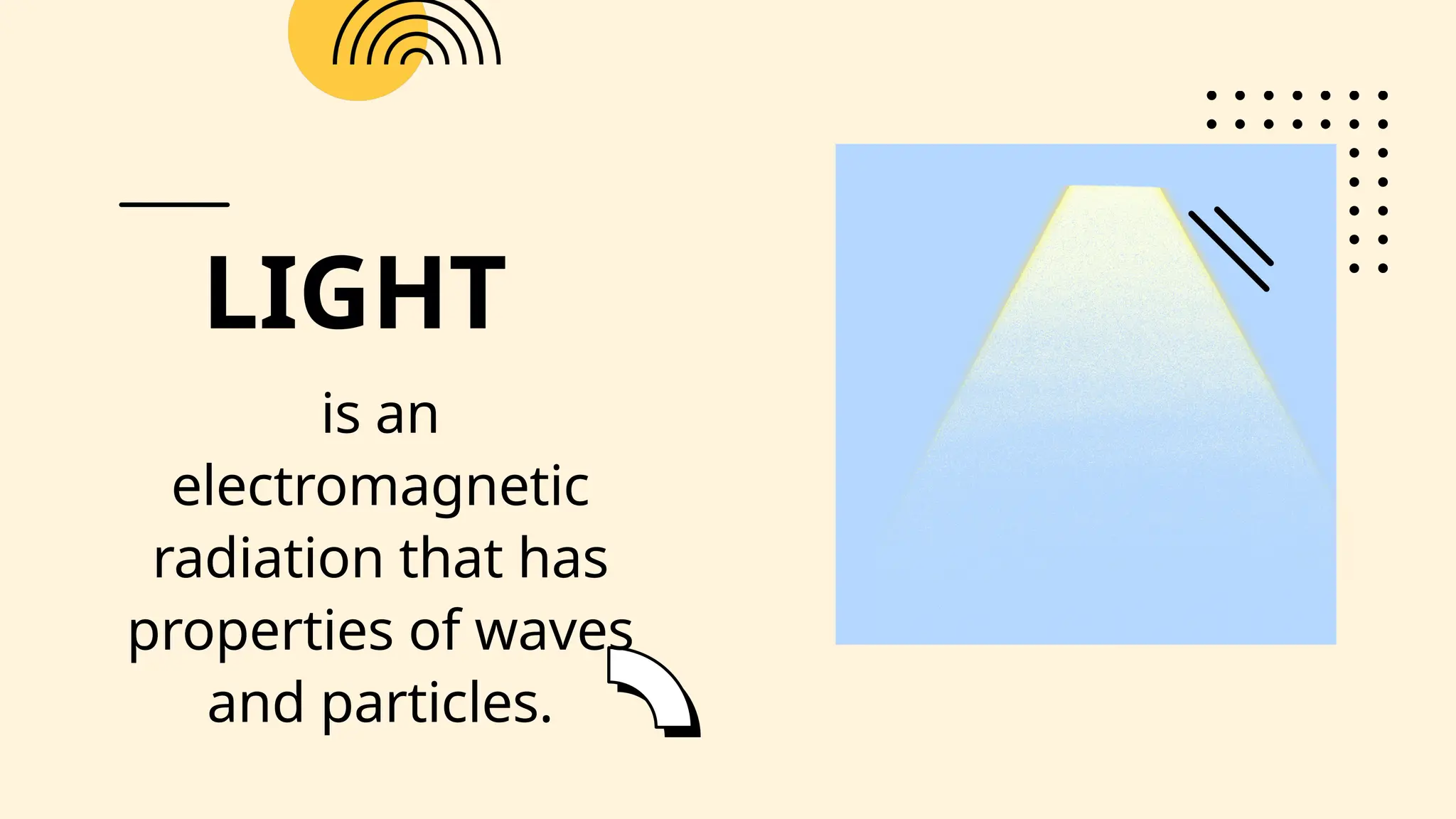 LIGHT

is an electromagnetic radiation that has properties of waves and particles.